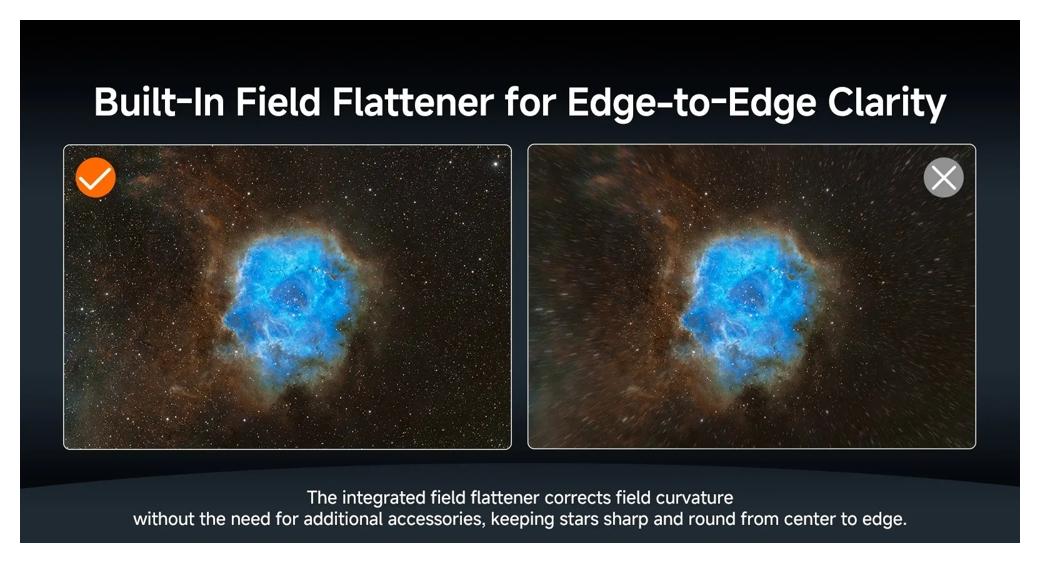 Built-In Field Flattener for Edge-to-Edge Clarity

The integrated field flattener corrects field curvature without the need for additional accessories, keeping stars sharp and round from center to edge.